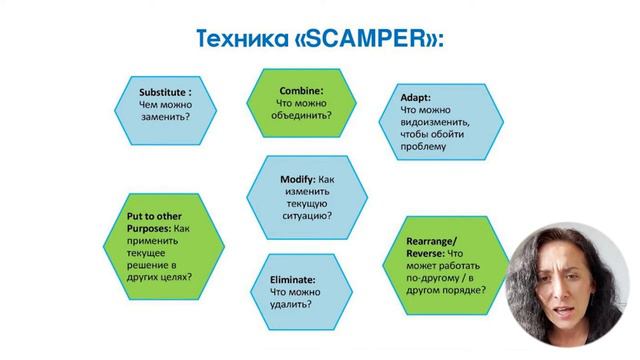 Техника «SCAMPER»:

Substitute : Чем можно заменить?

Combine: Что можно объединить?

Adapt: Что можно видоизменить, чтобы обойти проблему

Modify: Как изменить текущую ситуацию?

Put to other Purposes: Как применить текущее решение в других целях?

Eliminate: Что можно удалить?

Rearrange/ Reverse: Что может работать по-другому / в другом порядке?